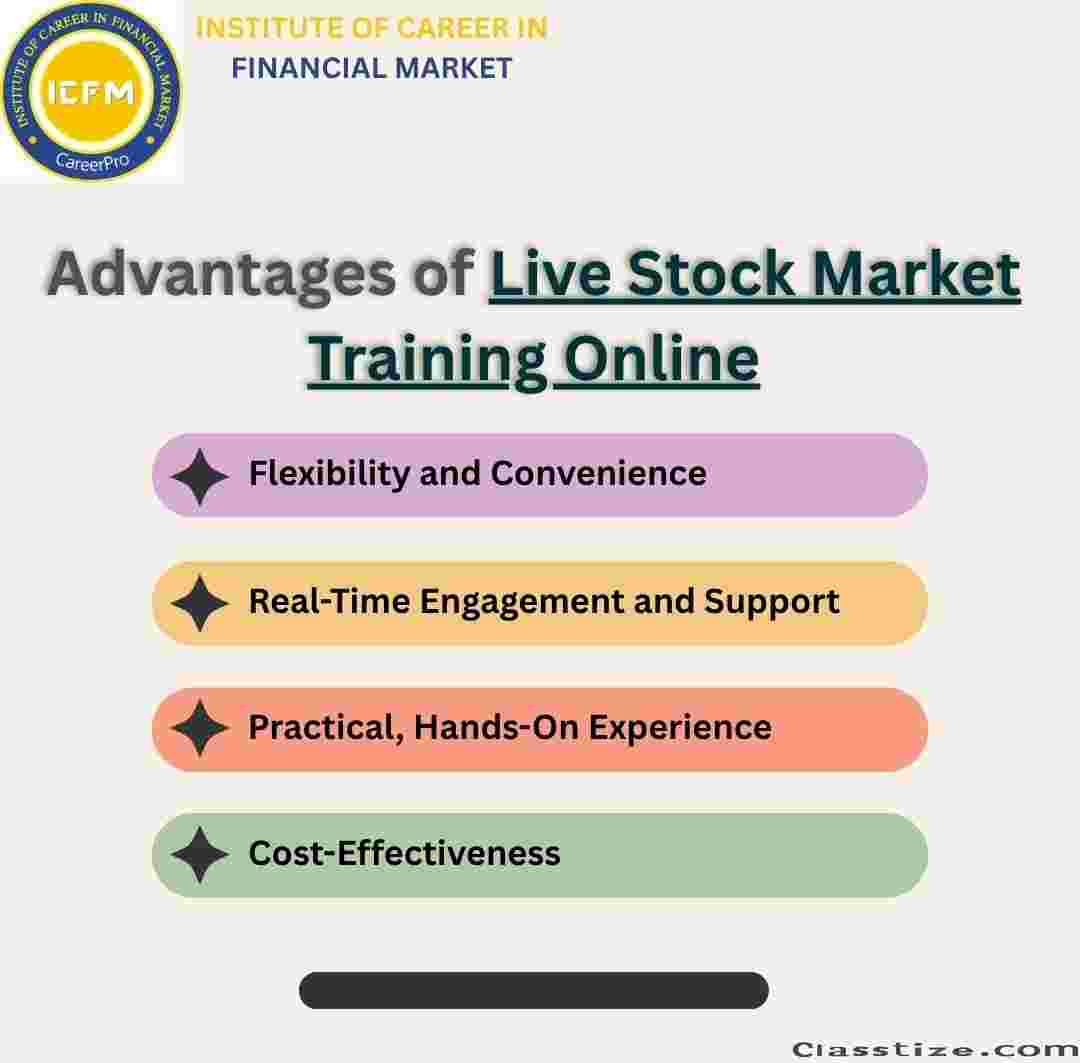 INSTITUTE OF CAREER IN FINANCIAL MARKET

ICFM

CareerPro

INSTITUTE OF CAREER IN FINANCIAL MARKET

Advantages of Live Stock Market Training Online

Flexibility and Convenience

Real-Time Engagement and Support

Practical, Hands-On Experience

Cost-Effectiveness

Classtize.com